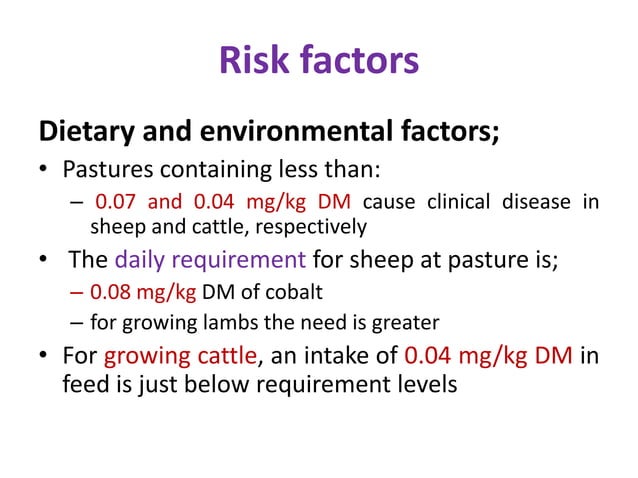 Risk factors

Dietary and environmental factors;

• Pastures containing less than:
– 0.07 and 0.04 mg/kg DM cause clinical disease in sheep and cattle, respectively

• The daily requirement for sheep at pasture is;
– 0.08 mg/kg DM of cobalt
– for growing lambs the need is greater

• For growing cattle, an intake of 0.04 mg/kg DM in feed is just below requirement levels